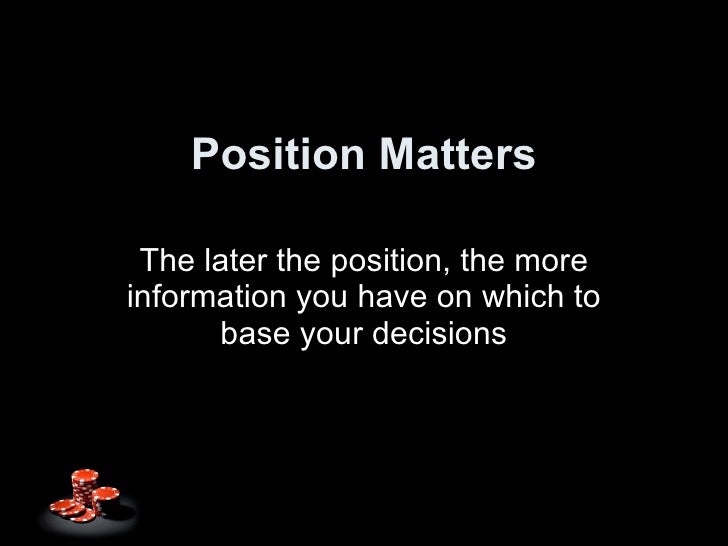 Position Matters

The later the position, the more information you have on which to base your decisions